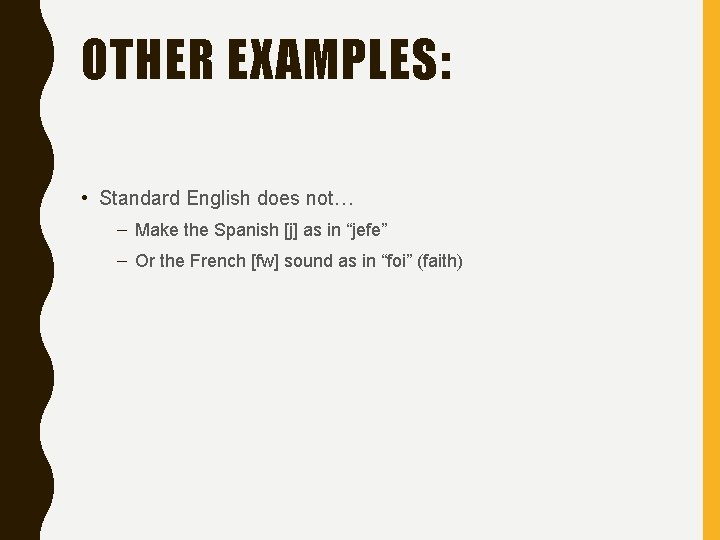 OTHER EXAMPLES:

• Standard English does not…
– Make the Spanish [j] as in “jefe”
– Or the French [fw] sound as in “foi” (faith)